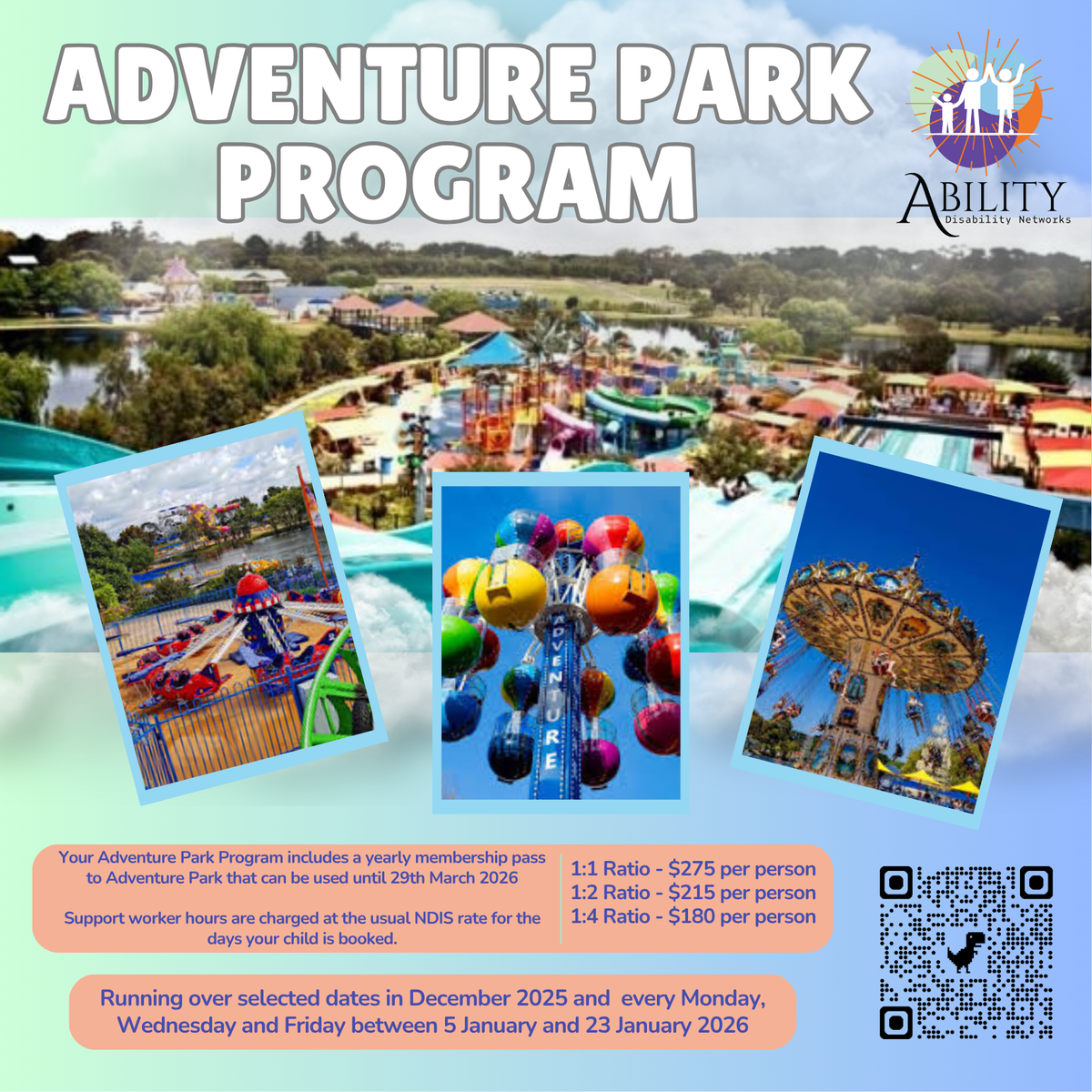 ADVENTURE PARK PROGRAM

ABILITY
Disability Networks

ADVENTURE

Your Adventure Park Program includes a yearly membership pass to Adventure Park that can be used until 29th March 2026

Support worker hours are charged at the usual NDIS rate for the days your child is booked.

1:1 Ratio - $275 per person
1:2 Ratio - $215 per person
1:4 Ratio - $180 per person

Running over selected dates in December 2025 and every Monday, Wednesday and Friday between 5 January and 23 January 2026